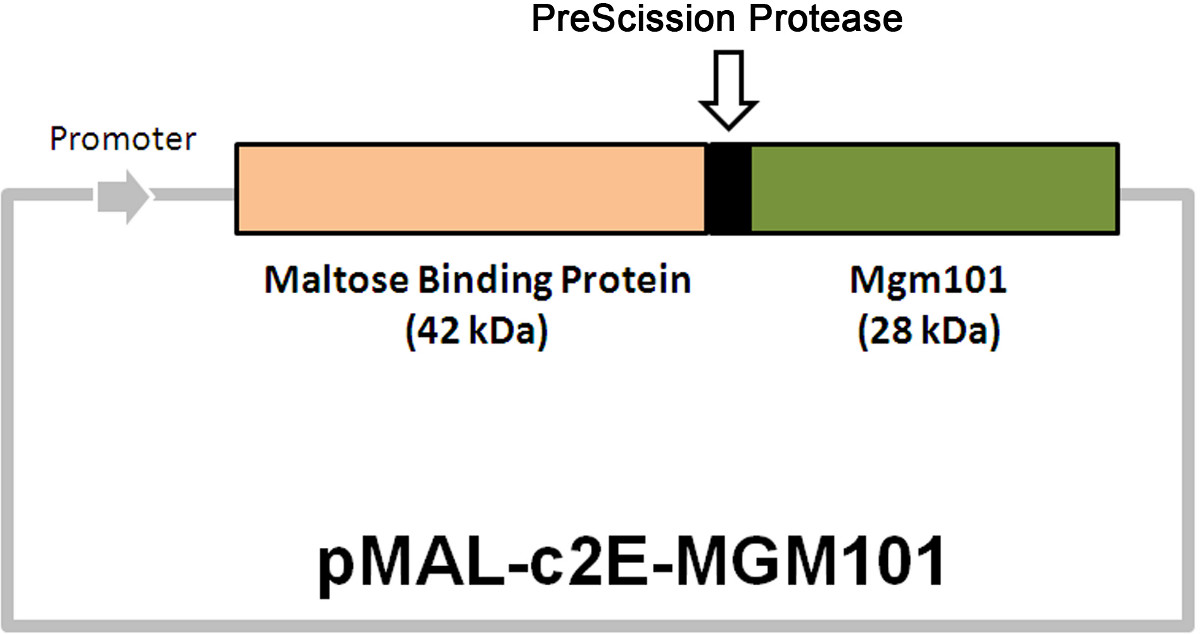 PreScission Protease

Promoter

Maltose Binding Protein
(42 kDa)

Mgm101
(28 kDa)

pMAL-c2E-MGM101